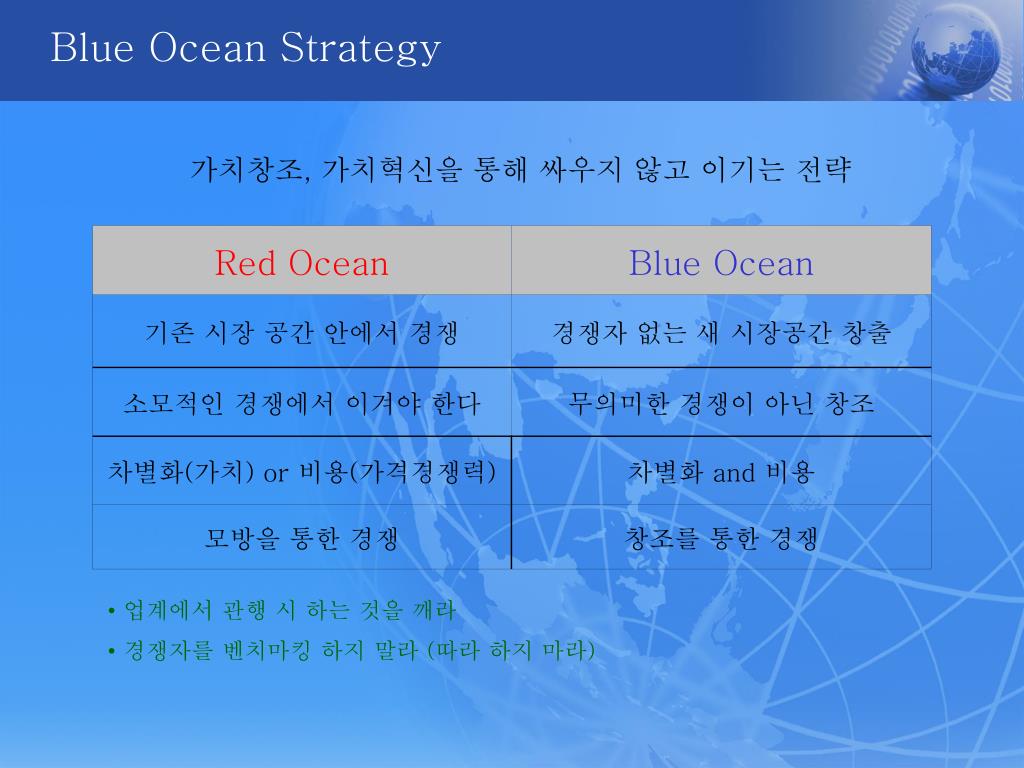 Blue Ocean Strategy

가치창조, 가치혁신을 통해 싸우지 않고 이기는 전략

| Red Ocean | Blue Ocean |
|---|---|
| 기존 시장 공간 안에서 경쟁 | 경쟁자 없는 새 시장공간 창출 |
| 소모적인 경쟁에서 이겨야 한다 | 무의미한 경쟁이 아닌 창조 |
| 차별화(가치) or 비용(가격경쟁력) | 차별화 and 비용 |
| 모방을 통한 경쟁 | 창조를 통한 경쟁 |

• 업계에서 관행 시 하는 것을 깨라
• 경쟁자를 벤치마킹 하지 말라 (따라 하지 마라)